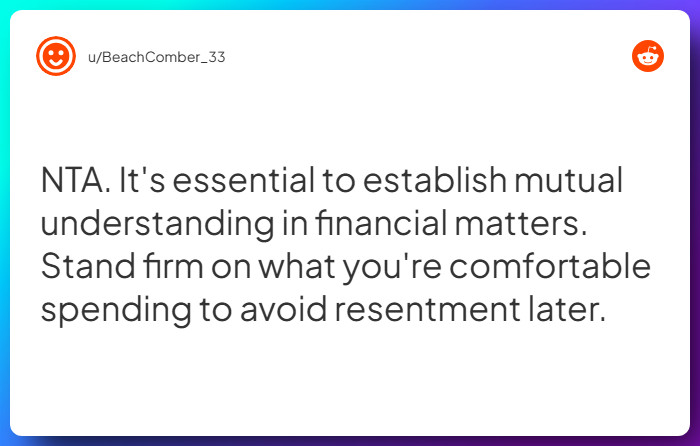 u/BeachComber_33

NTA. It's essential to establish mutual understanding in financial matters. Stand firm on what you're comfortable spending to avoid resentment later.